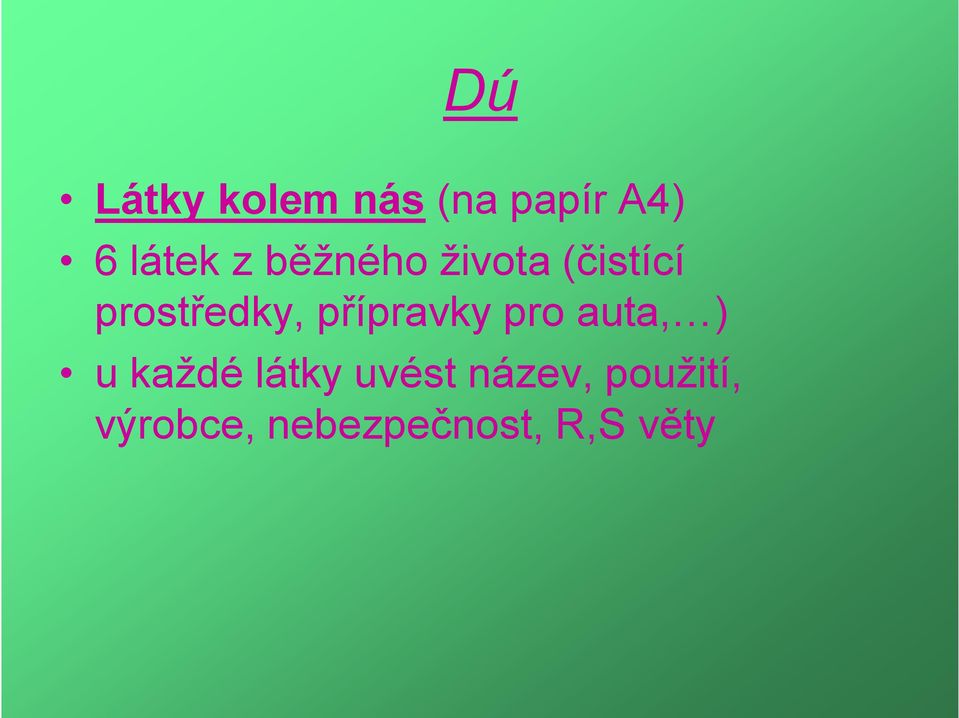 Dú

• Látky kolem nás (na papír A4)
• 6 látek z běžného života (čistící prostředky, přípravky pro auta,…)
• u každé látky uvést název, použití, výrobce, nebezpečnost, R,S věty